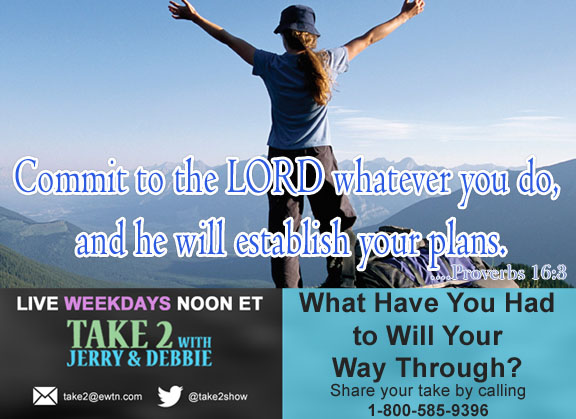 Commit to the LORD whatever you do, and he will establish your plans.

....Proverbs 16:3

LIVE WEEKDAYS NOON ET

TAKE 2 WITH JERRY & DEBBIE

take2@ewtn.com

@take2show

What Have You Had to Will Your Way Through?

Share your take by calling

1-800-585-9396